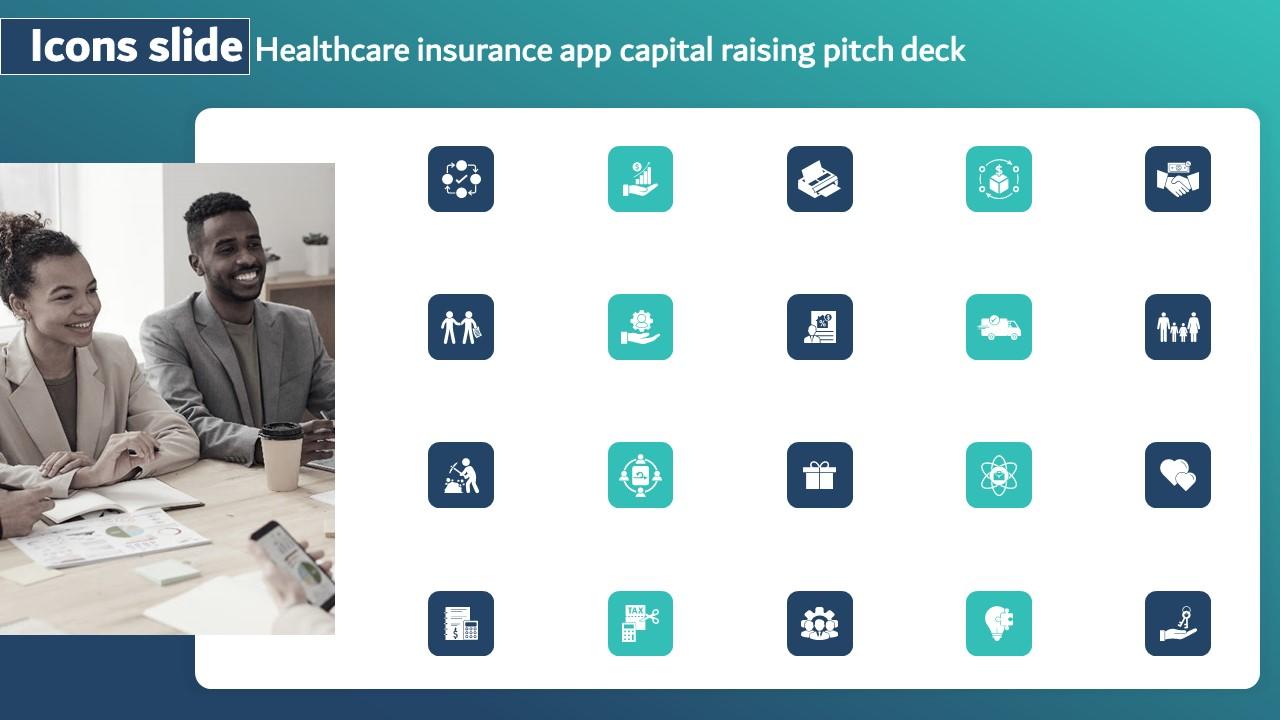 Icons slide Healthcare insurance app capital raising pitch deck

TAX